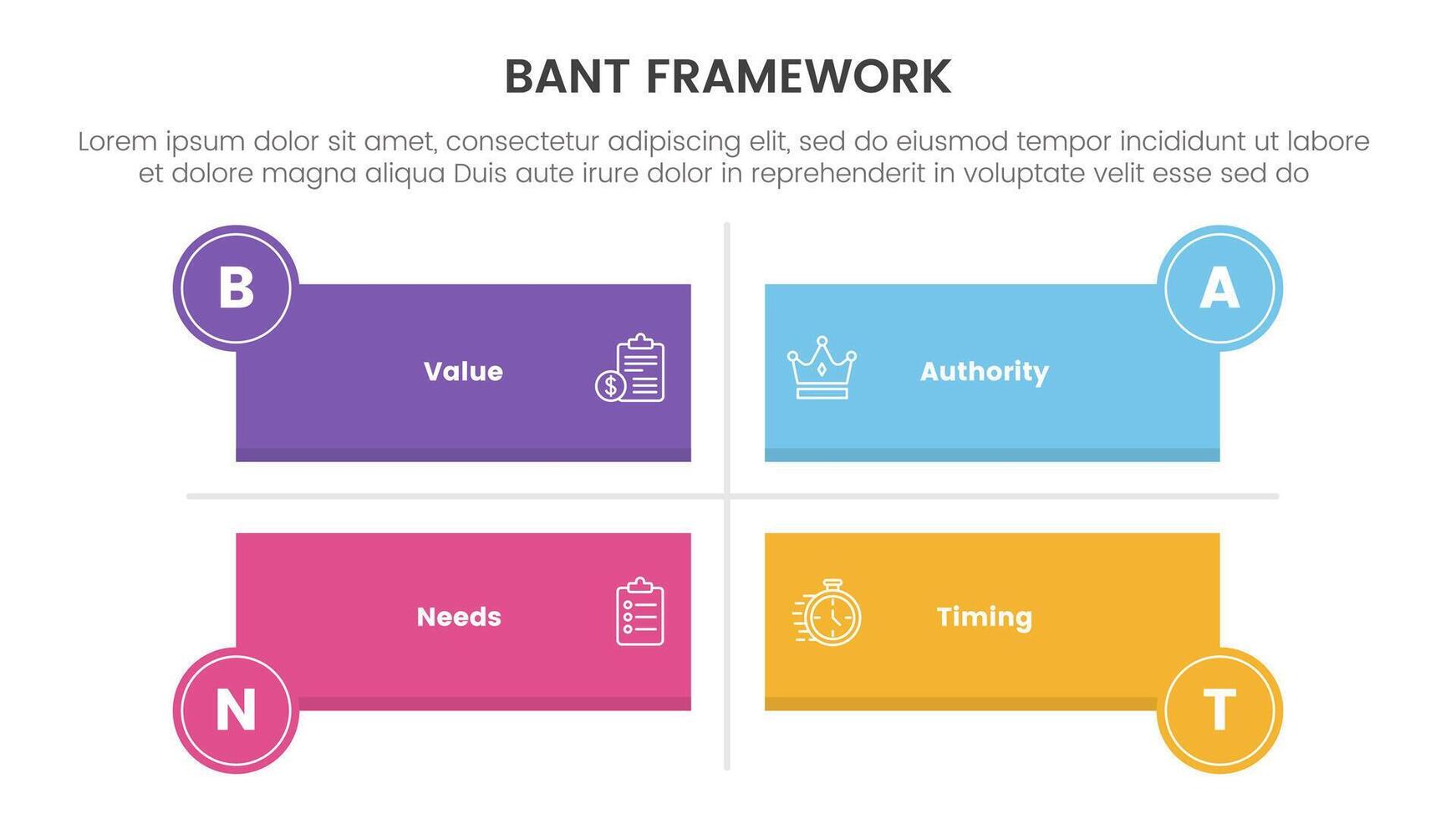 BANT FRAMEWORK

Lorem ipsum dolor sit amet, consectetur adipiscing elit, sed do eiusmod tempor incididunt ut labore et dolore magna aliqua Duis aute irure dolor in reprehenderit in voluptate velit esse sed do

B

Value

A

Authority

Needs

N

Timing

T